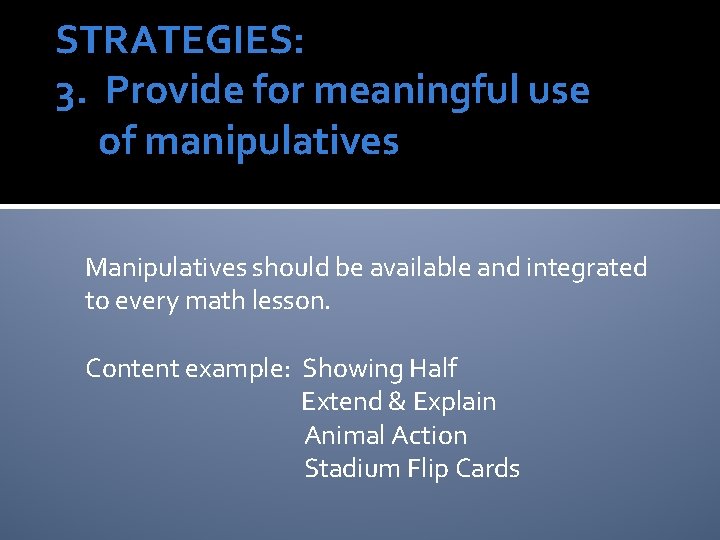 STRATEGIES:
3. Provide for meaningful use of manipulatives

Manipulatives should be available and integrated to every math lesson.

Content example: Showing Half
Extend & Explain
Animal Action
Stadium Flip Cards